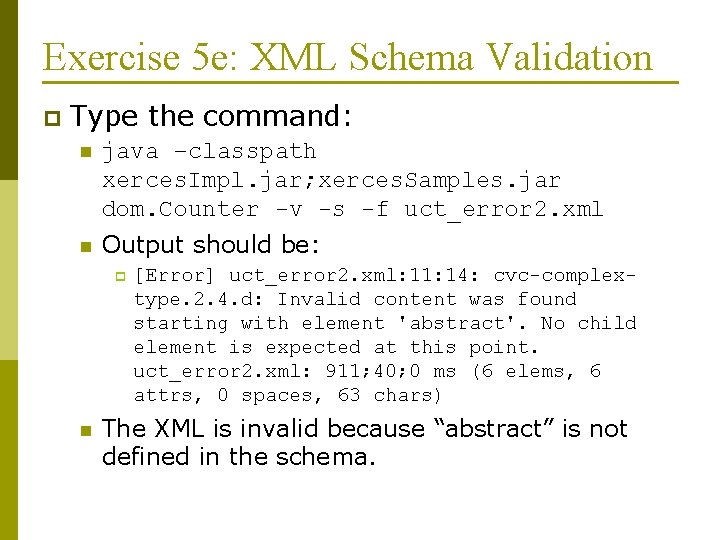 Exercise 5e: XML Schema Validation

Type the command:

java –classpath xercesImpl.jar;xercesSamples.jar dom.Counter -v -s -f uct_error2.xml

Output should be:

[Error] uct_error2.xml:11:14: cvc-complex-type.2.4.d: Invalid content was found starting with element 'abstract'. No child element is expected at this point. uct_error2.xml: 911;40;0 ms (6 elems, 6 attrs, 0 spaces, 63 chars)

The XML is invalid because “abstract” is not defined in the schema.